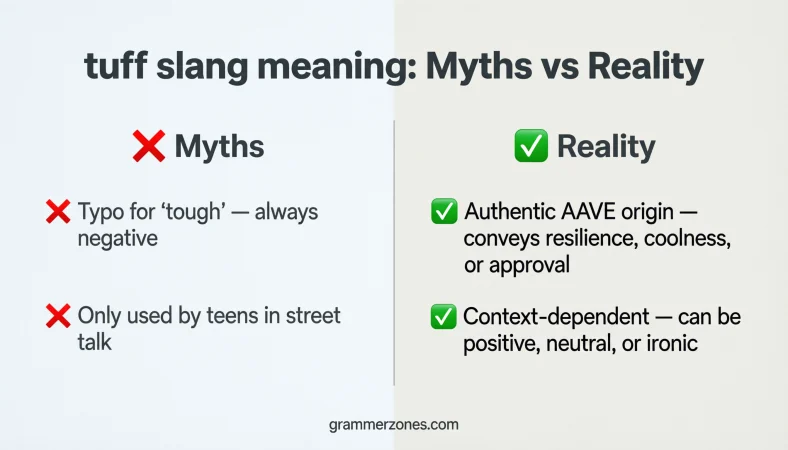 tuff slang meaning: Myths vs Reality

❌ Myths

❌ Typo for 'tough' — always negative

❌ Only used by teens in street talk

✅ Reality

✅ Authentic AAVE origin — conveys resilience, coolness, or approval

✅ Context-dependent — can be positive, neutral, or ironic

grammerzones.com